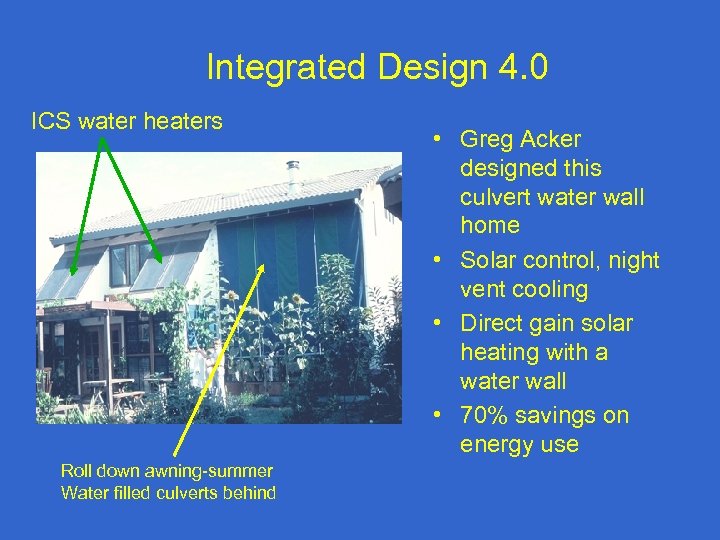 Integrated Design 4.0

ICS water heaters

Roll down awning-summer
Water filled culverts behind

• Greg Acker designed this culvert water wall home
• Solar control, night vent cooling
• Direct gain solar heating with a water wall
• 70% savings on energy use